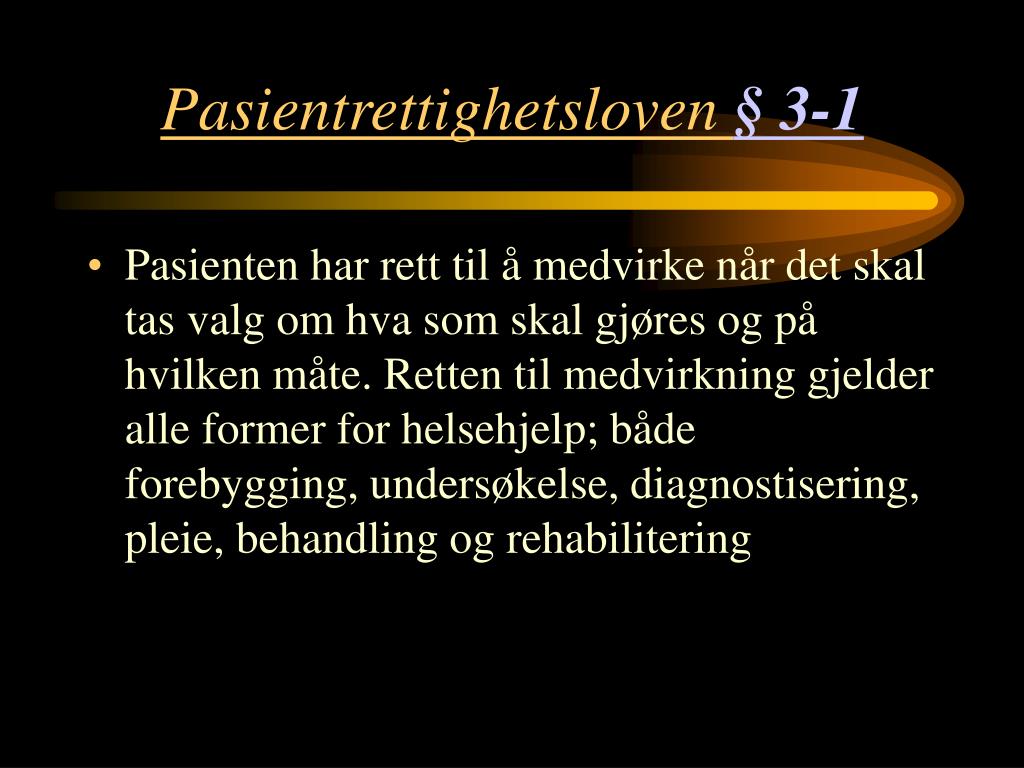 Pasientrettighetsloven § 3-1

• Pasienten har rett til å medvirke når det skal tas valg om hva som skal gjøres og på hvilken måte. Retten til medvirkning gjelder alle former for helsehjelp; både forebygging, undersøkelse, diagnostisering, pleie, behandling og rehabilitering